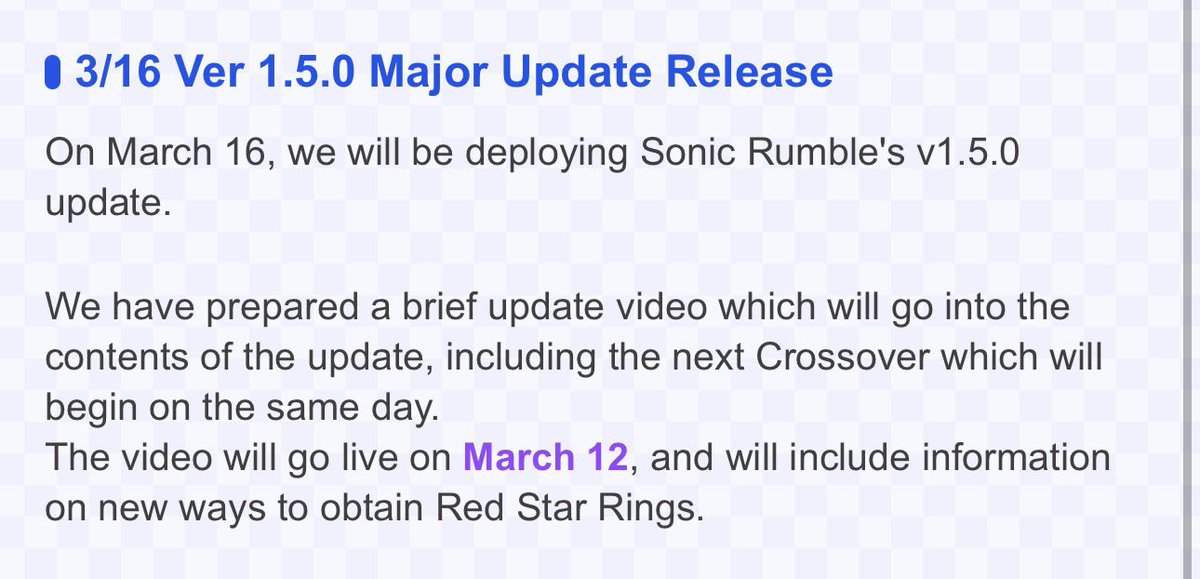 3/16 Ver 1.5.0 Major Update Release

On March 16, we will be deploying Sonic Rumble's v1.5.0 update.

We have prepared a brief update video which will go into the contents of the update, including the next Crossover which will begin on the same day.
The video will go live on March 12, and will include information on new ways to obtain Red Star Rings.